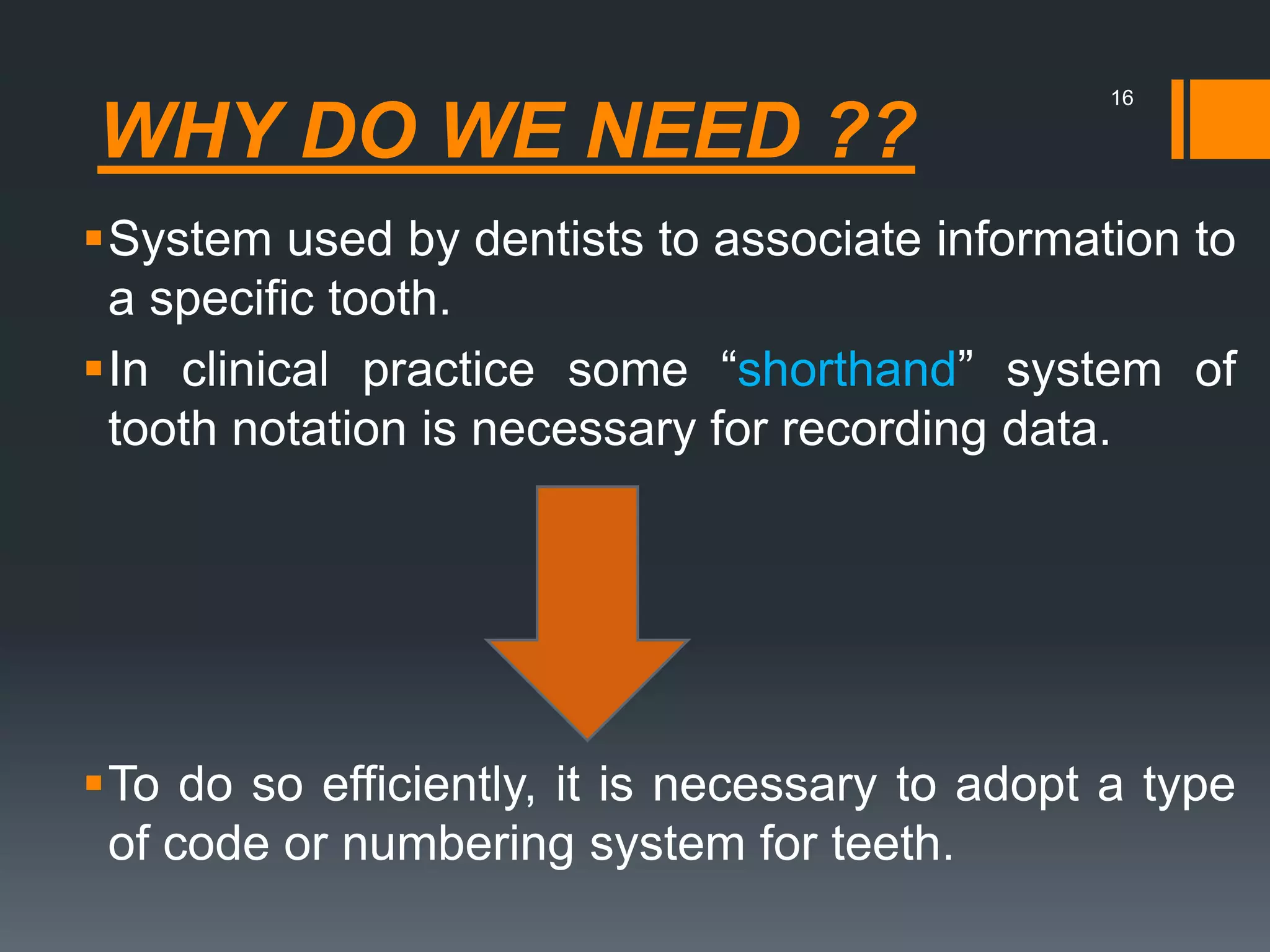 WHY DO WE NEED ??

16

▪ System used by dentists to associate information to a specific tooth.

▪ In clinical practice some “shorthand” system of tooth notation is necessary for recording data.

▪ To do so efficiently, it is necessary to adopt a type of code or numbering system for teeth.